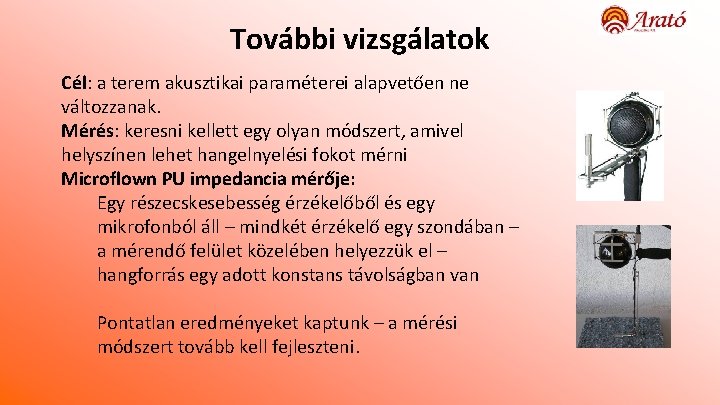 Arató

További vizsgálatok

Cél: a terem akusztikai paraméterei alapvetően ne változzanak.
Mérés: keresni kellett egy olyan módszert, amivel helyszínen lehet hangelnyelési fokot mérni
Microflown PU impedancia mérője:

Egy részecskesebesség érzékelőből és egy mikrofonból áll – mindkét érzékelő egy szondában – a mérendő felület közelében helyezzük el – hangforrás egy adott konstans távolságban van

Pontatlan eredményeket kaptunk – a mérési módszert tovább kell fejleszteni.